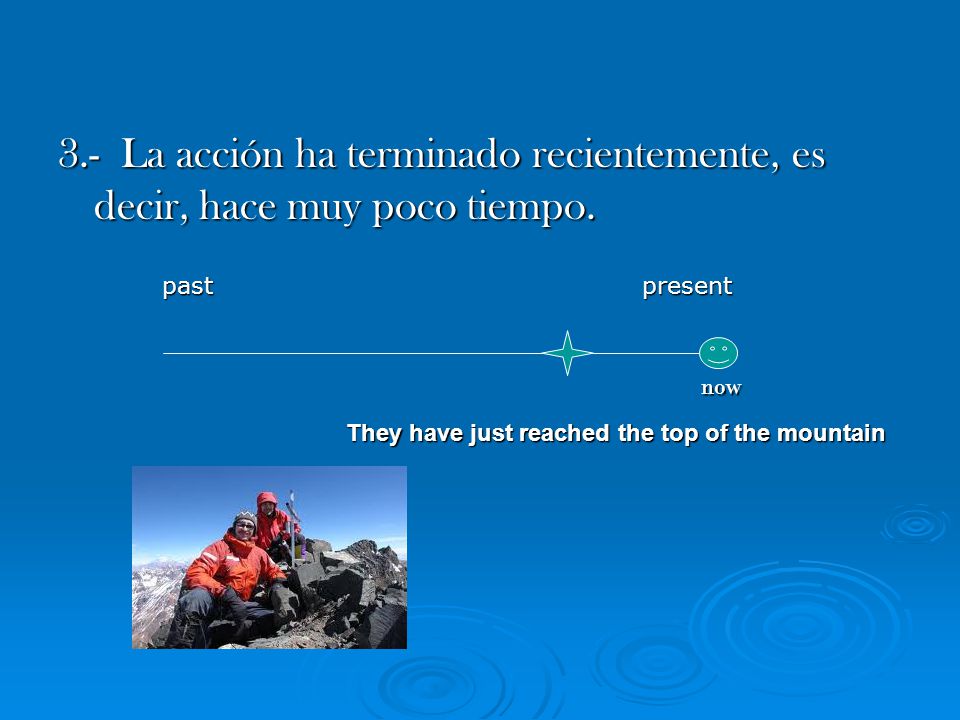 3.- La acción ha terminado recientemente, es decir, hace muy poco tiempo.

past

present

now

They have just reached the top of the mountain